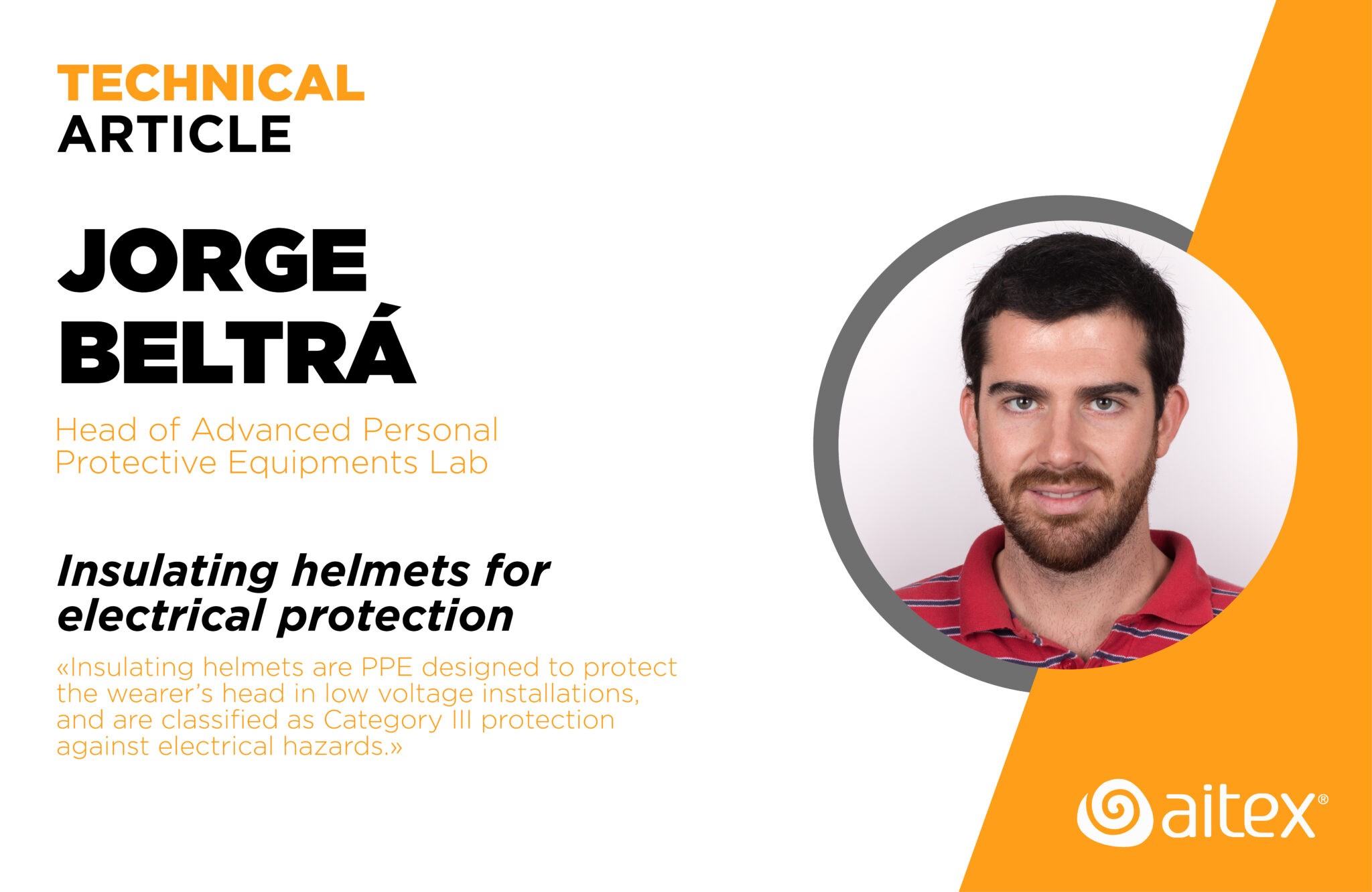 TECHNICAL
ARTICLE

JORGE
BELTRÁ

Head of Advanced Personal Protective Equipments Lab

Insulating helmets for electrical protection

«Insulating helmets are PPE designed to protect the wearer's head in low voltage installations, and are classified as Category III protection against electrical hazards.»

aitex®